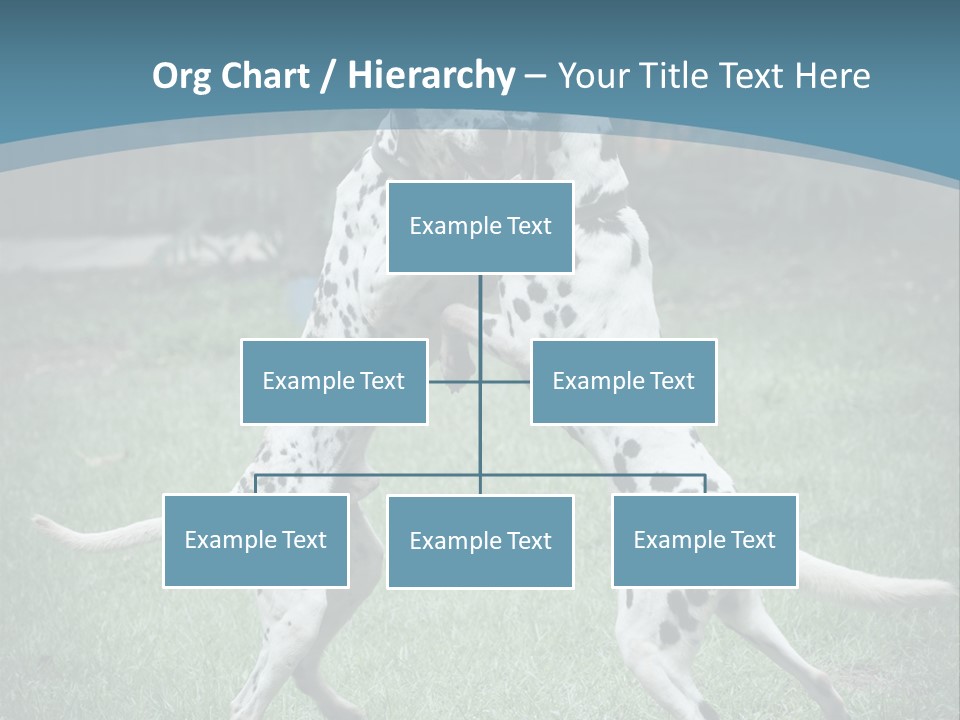 Org Chart / Hierarchy – Your Title Text Here

Example Text

Example Text

Example Text

Example Text

Example Text

Example Text